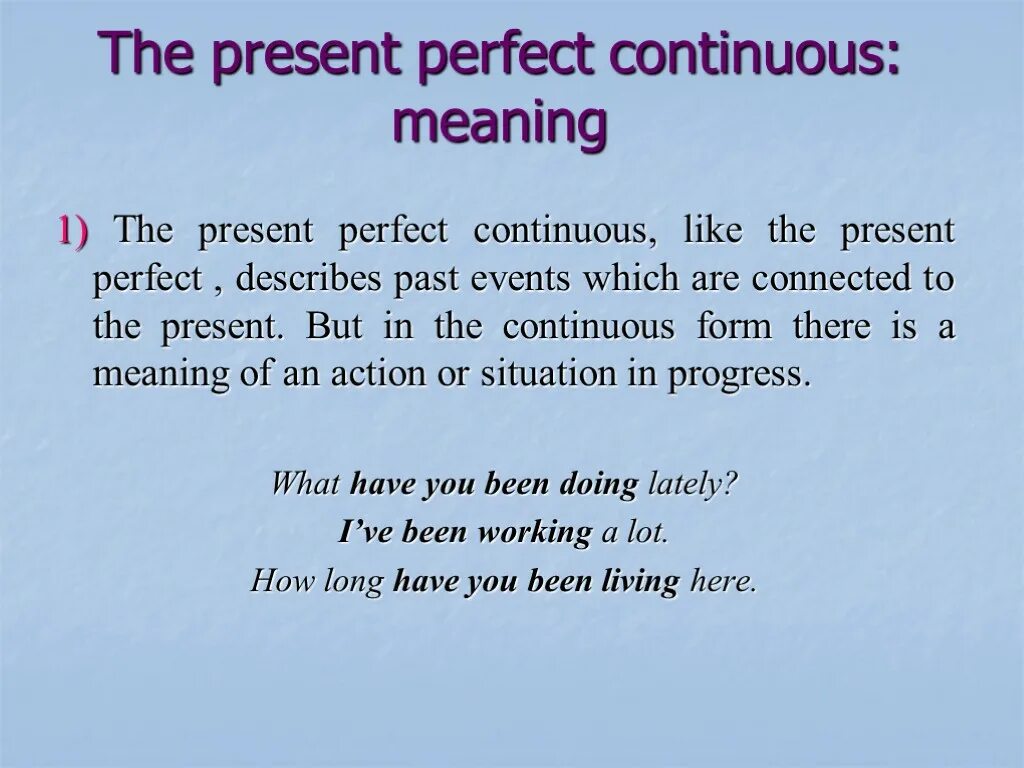 The present perfect continuous: meaning

1) The present perfect continuous, like the present perfect , describes past events which are connected to the present. But in the continuous form there is a meaning of an action or situation in progress.

What have you been doing lately?
I've been working a lot.
How long have you been living here.